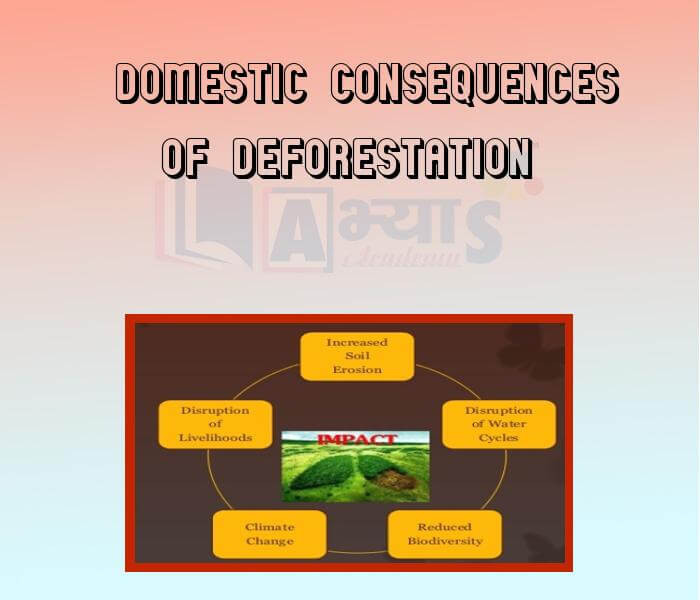 DOMESTIC CONSEQUENCES OF DEFORESTATION

Aभ्यास Academy

Increased Soil Erosion

Disruption of Water Cycles

Reduced Biodiversity

Climate Change

Disruption of Livelihoods

IMPACT